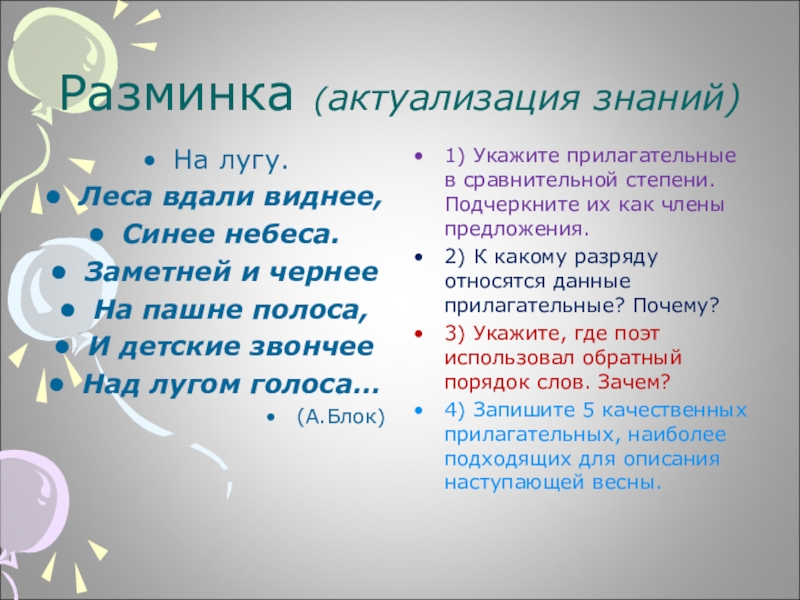 Разминка (актуализация знаний)

• На лугу.
• Леса вдали виднее,
• Синее небеса.
• Заметней и чернее
• На пашне полоса,
• И детские звончее
• Над лугом голоса…
• (А.Блок)

• 1) Укажите прилагательные в сравнительной степени. Подчеркните их как члены предложения.
• 2) К какому разряду относятся данные прилагательные? Почему?
• 3) Укажите, где поэт использовал обратный порядок слов. Зачем?
• 4) Запишите 5 качественных прилагательных, наиболее подходящих для описания наступающей весны.